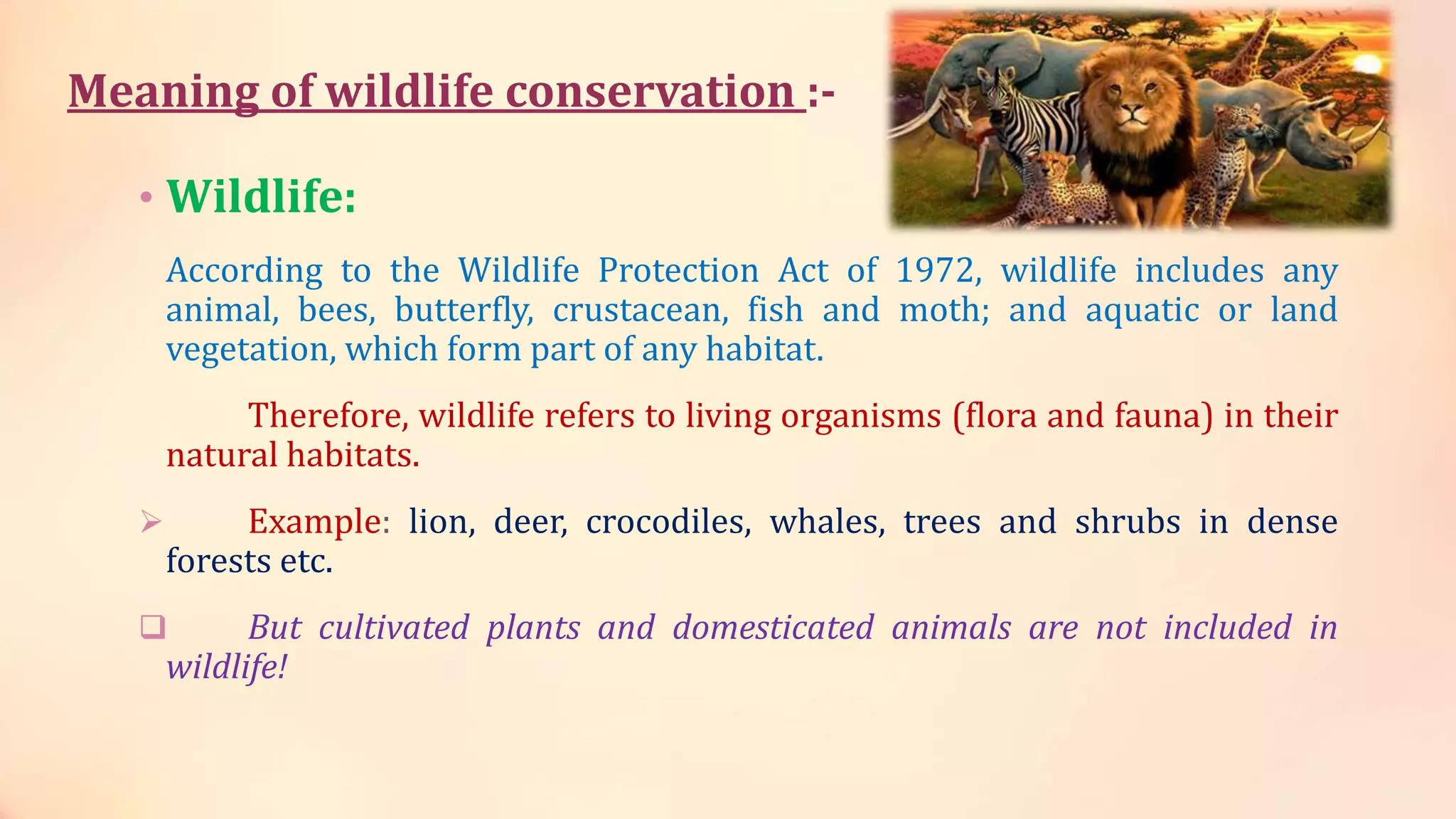 Meaning of wildlife conservation :-

• Wildlife:

According to the Wildlife Protection Act of 1972, wildlife includes any animal, bees, butterfly, crustacean, fish and moth; and aquatic or land vegetation, which form part of any habitat.

Therefore, wildlife refers to living organisms (flora and fauna) in their natural habitats.

➢ Example: lion, deer, crocodiles, whales, trees and shrubs in dense forests etc.

❑ But cultivated plants and domesticated animals are not included in wildlife!